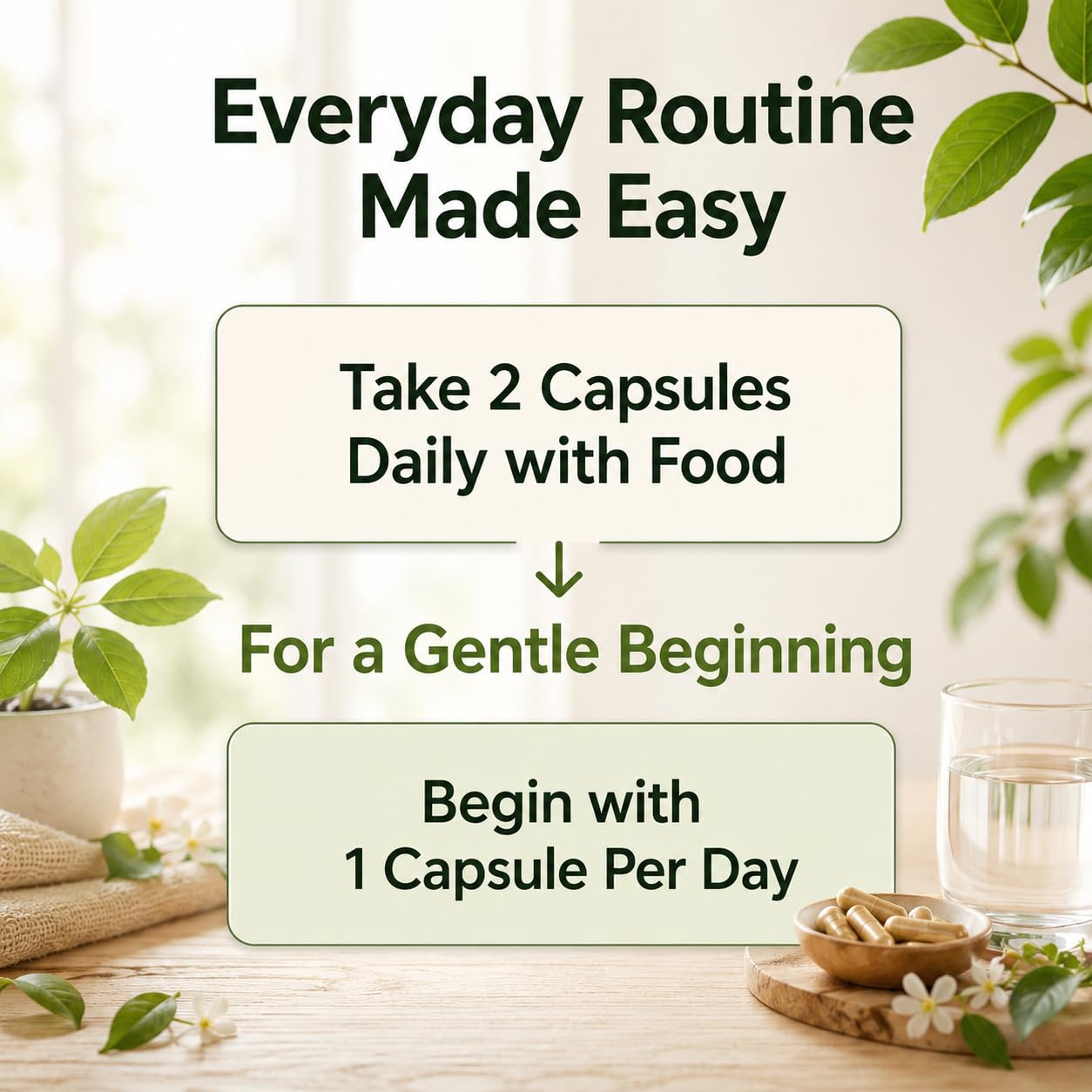 Everyday Routine
Made Easy

Take 2 Capsules
Daily with Food

↓

For a Gentle Beginning

Begin with
1 Capsule Per Day